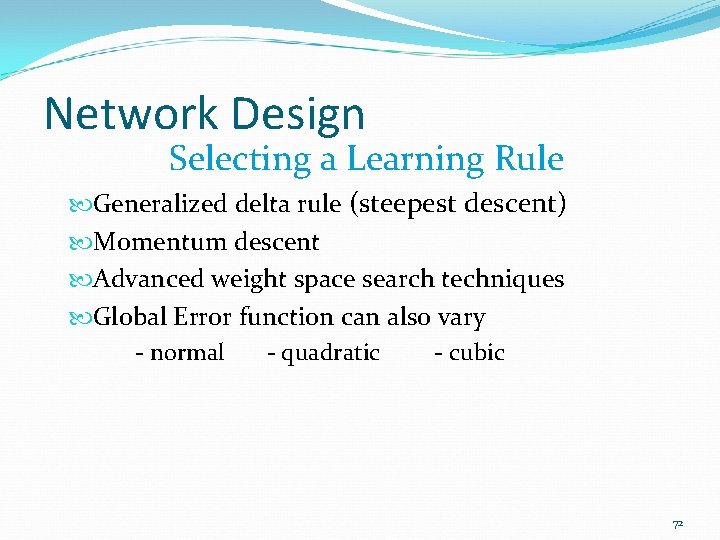 Network Design
Selecting a Learning Rule

Generalized delta rule (steepest descent)
Momentum descent
Advanced weight space search techniques
Global Error function can also vary
- normal - quadratic - cubic

72